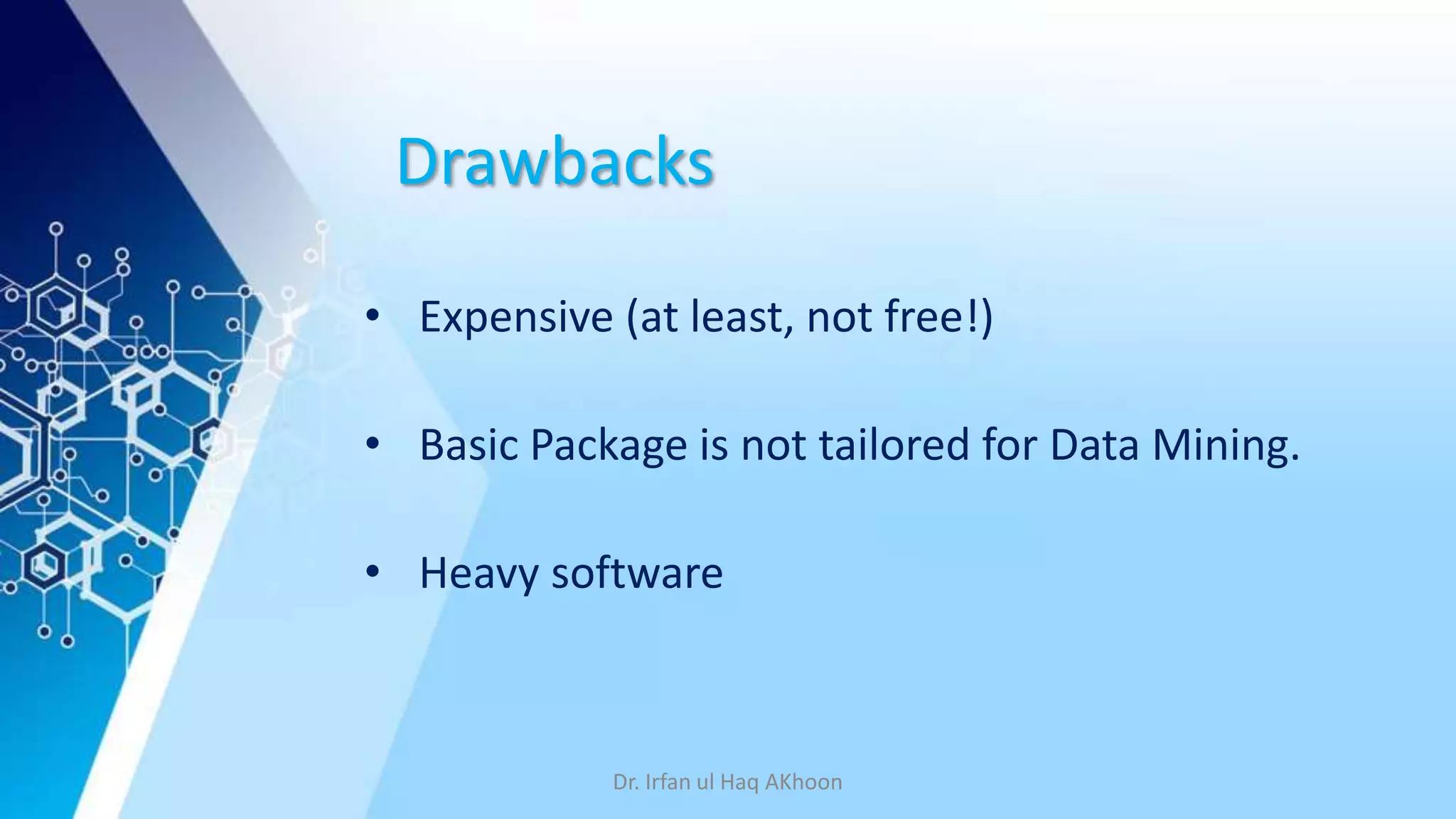 Drawbacks

• Expensive (at least, not free!)

• Basic Package is not tailored for Data Mining.

• Heavy software

Dr. Irfan ul Haq AKhoon